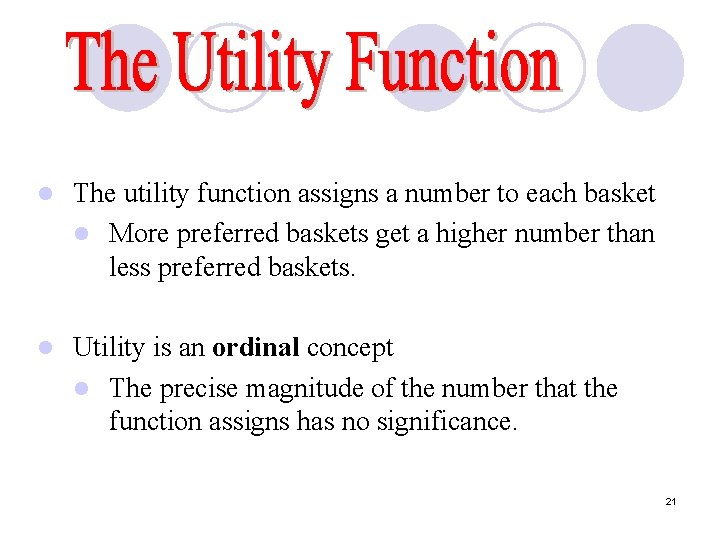 The Utility Function

- The utility function assigns a number to each basket
  - More preferred baskets get a higher number than less preferred baskets.

- Utility is an **ordinal** concept
  - The precise magnitude of the number that the function assigns has no significance.

21